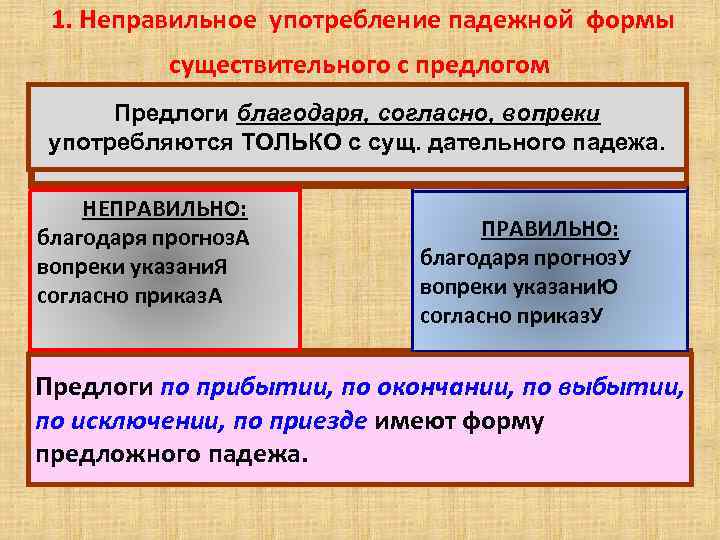 1. Неправильное употребление падежной формы существительного с предлогом

Предлоги благодаря, согласно, вопреки употребляются ТОЛЬКО с сущ. дательного падежа.

НЕПРАВИЛЬНО:
благодаря прогнозА
вопреки указаниЯ
согласно приказА

ПРАВИЛЬНО:
благодаря прогнозУ
вопреки указаниЮ
согласно приказУ

Предлоги по прибытии, по окончании, по выбытии, по исключении, по приезде имеют форму предложного падежа.